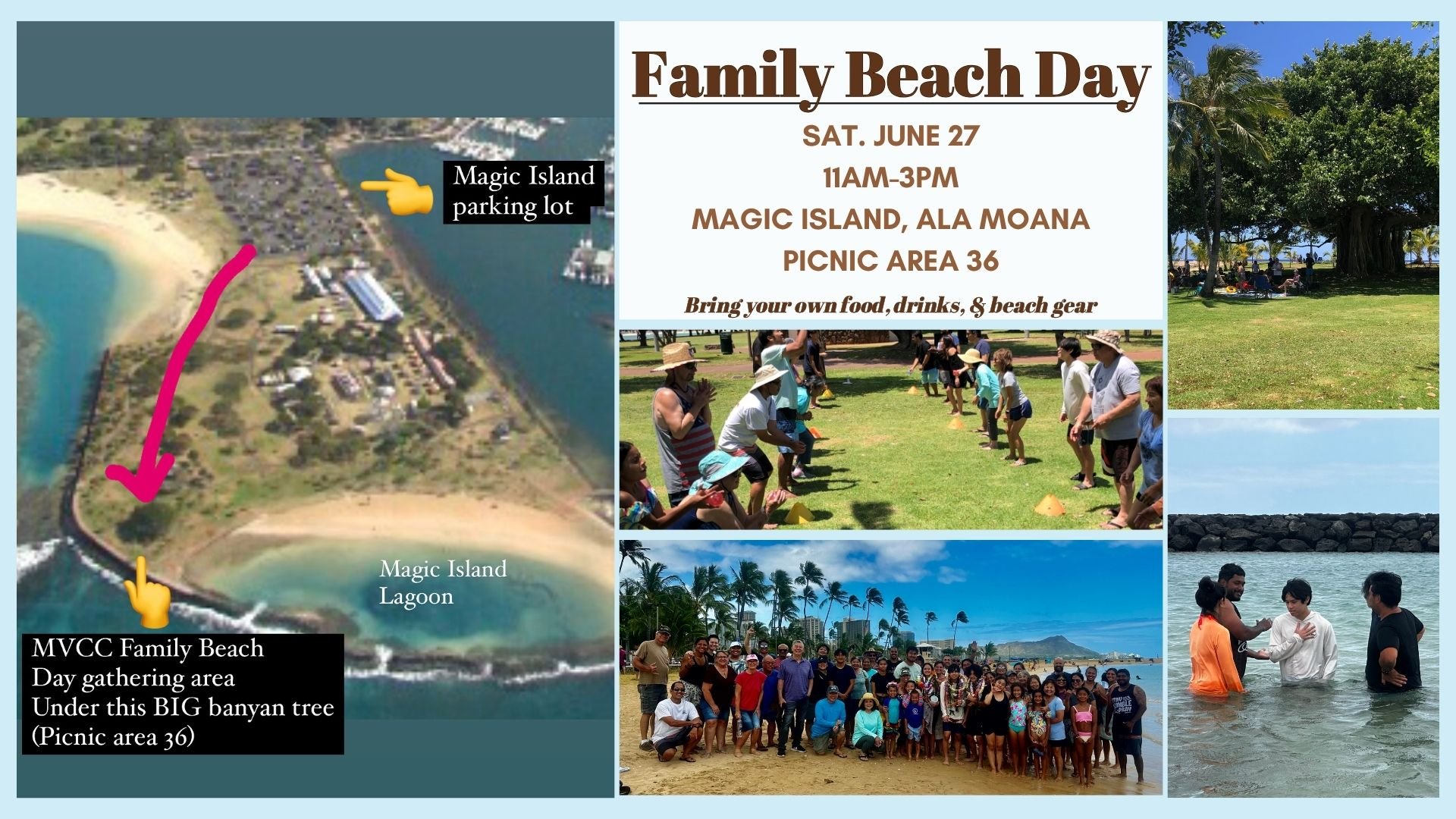 Magic Island parking lot

Magic Island Lagoon

MVCC Family Beach Day gathering area
Under this BIG banyan tree
(Picnic area 36)

Family Beach Day

SAT. JUNE 27
11AM-3PM
MAGIC ISLAND, ALA MOANA
PICNIC AREA 36

Bring your own food, drinks, & beach gear